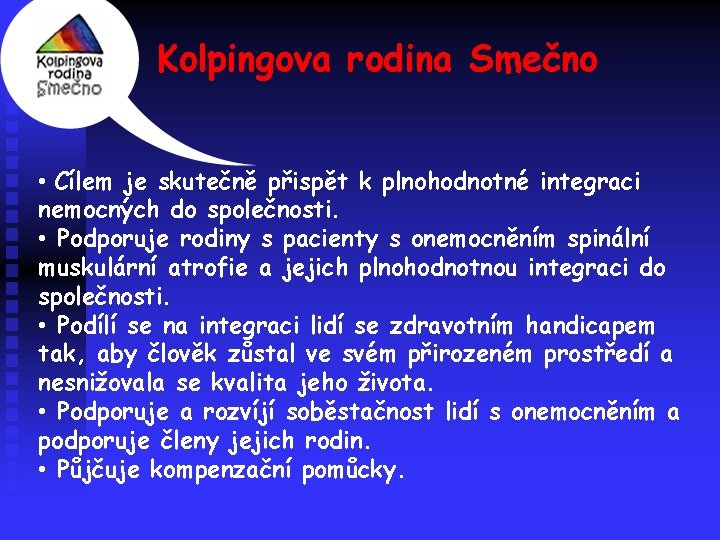 Kolpingova rodina Smečno

Kolpingova rodina Smečno

• Cílem je skutečně přispět k plnohodnotné integraci nemocných do společnosti.
• Podporuje rodiny s pacienty s onemocněním spinální muskulární atrofie a jejich plnohodnotnou integraci do společnosti.
• Podílí se na integraci lidí se zdravotním handicapem tak, aby člověk zůstal ve svém přirozeném prostředí a nesnižovala se kvalita jeho života.
• Podporuje a rozvíjí soběstačnost lidí s onemocněním a podporuje členy jejich rodin.
• Půjčuje kompenzační pomůcky.